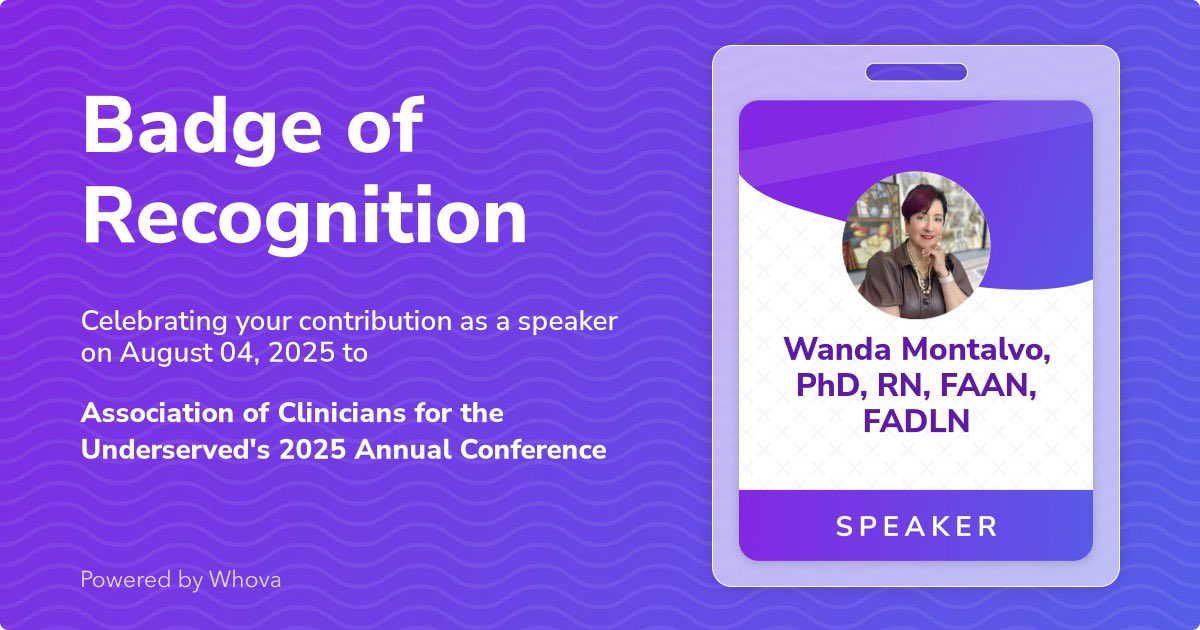 Badge of Recognition

Celebrating your contribution as a speaker on August 04, 2025 to

Association of Clinicians for the Underserved's 2025 Annual Conference

Powered by Whova

Wanda Montalvo, PhD, RN, FAAN, FADLN

SPEAKER